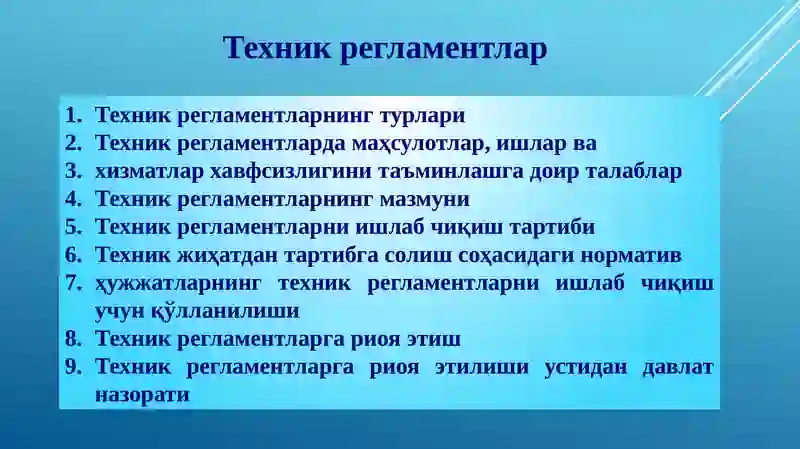 Техник регламентлар

1. Техник регламентларнинг турлари
2. Техник регламентларда маҳсулотлар, ишлар ва
3. хизматлар хавфсизлигини таъминлашга доир талаблар
4. Техник регламентларнинг мазмуни
5. Техник регламентларни ишлаб чиқиш тартиби
6. Техник жиҳатдан тартибга солиш соҳасидаги норматив
7. ҳужжатларнинг техник регламентларни ишлаб чиқиш учун қўлланилиши
8. Техник регламентларга риоя этиш
9. Техник регламентларга риоя этилиши устидан давлат назорати